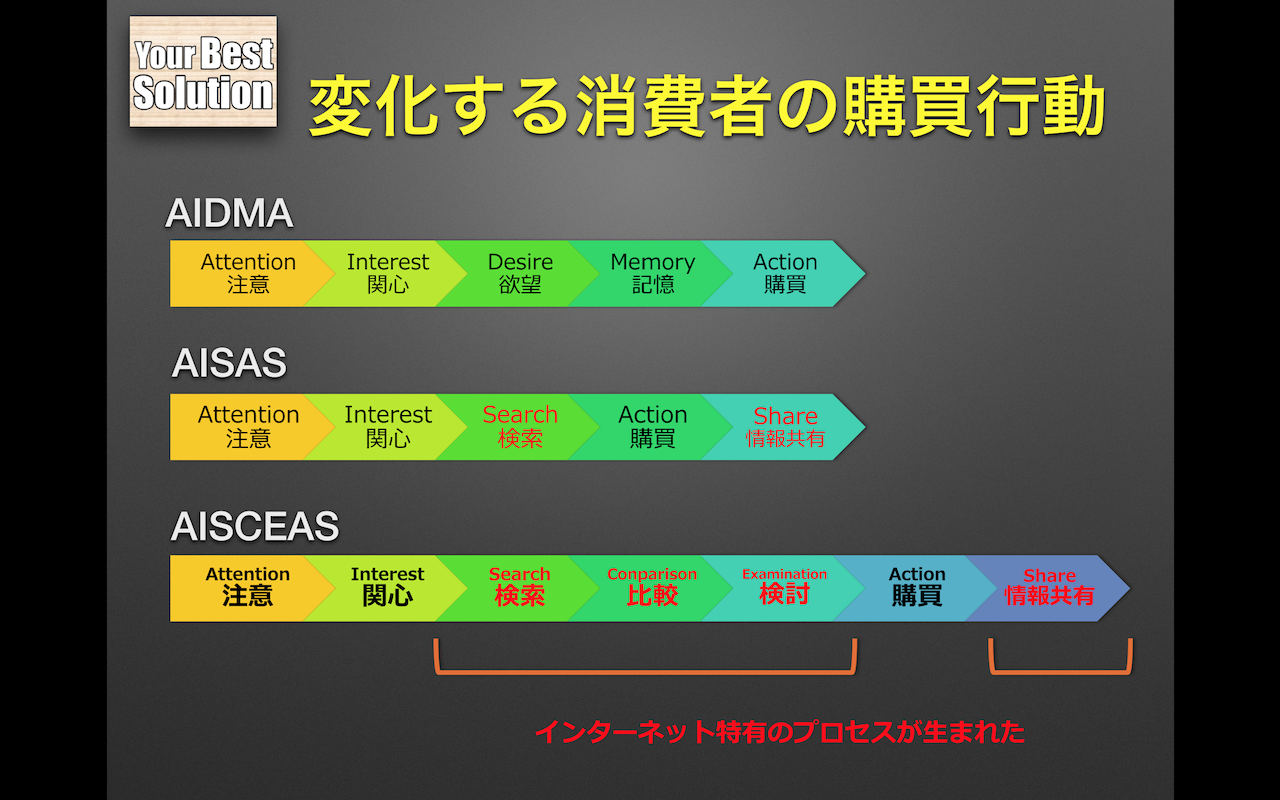 Your Best Solution

変化する消費者の購買行動

AIDMA

Attention 注意
Interest 関心
Desire 欲望
Memory 記憶
Action 購買

AISAS

Attention 注意
Interest 関心
Search 検索
Action 購買
Share 情報共有

AISCEAS

Attention 注意
Interest 関心
Search 検索
Conparison 比較
Examination 検討
Action 購買
Share 情報共有

インターネット特有のプロセスが生まれた